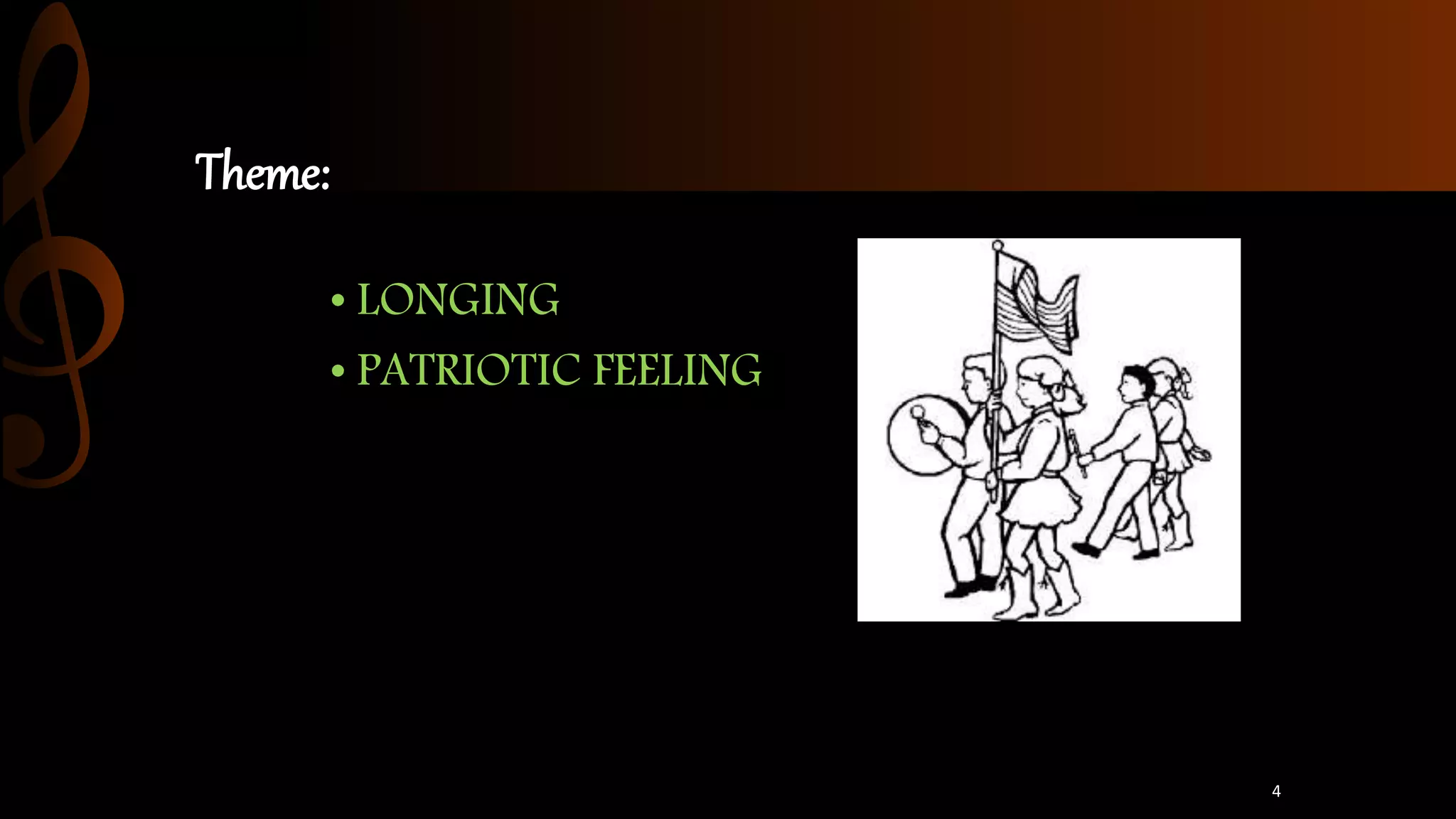 Theme:

• LONGING
• PATRIOTIC FEELING

4